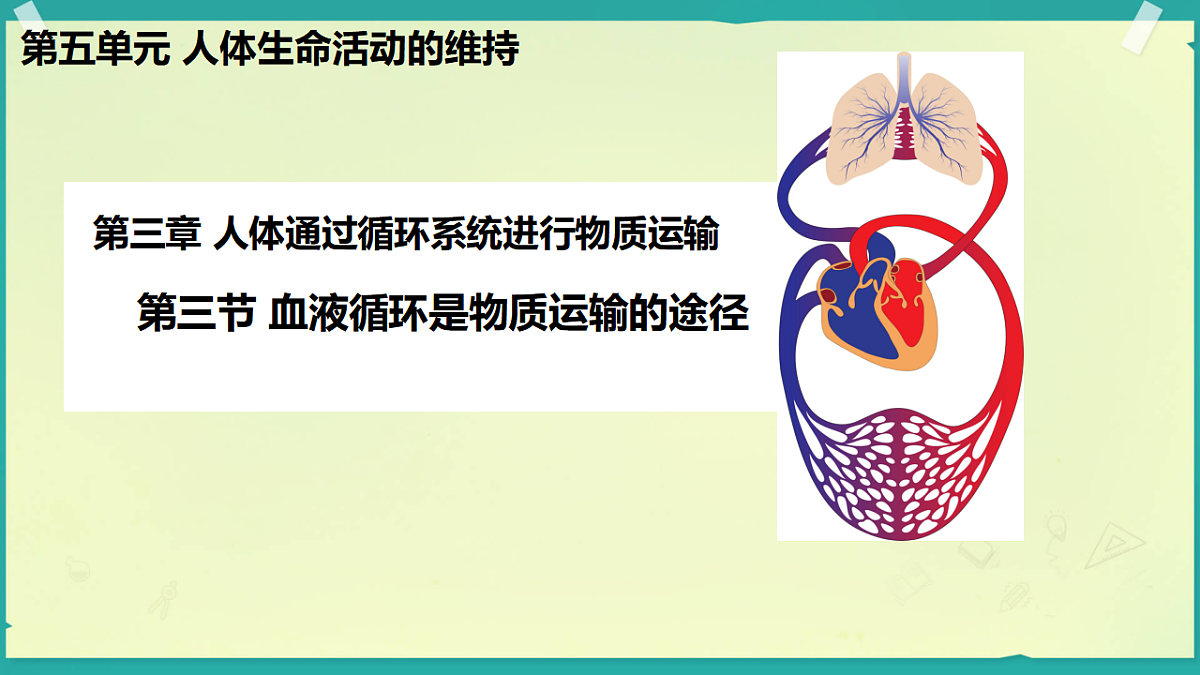 第五单元 人体生命活动的维持

第三章 人体通过循环系统进行物质运输

第三节 血液循环是物质运输的途径